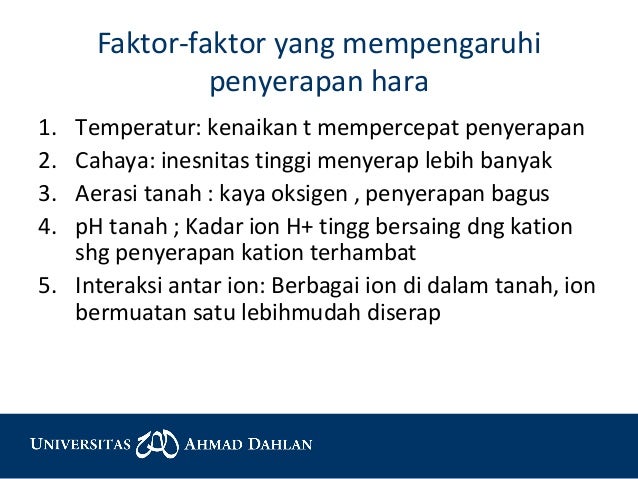 Faktor-faktor yang mempengaruhi penyerapan hara

1. Temperatur: kenaikan t mempercepat penyerapan
2. Cahaya: inesnitas tinggi menyerap lebih banyak
3. Aerasi tanah : kaya oksigen , penyerapan bagus
4. pH tanah ; Kadar ion H+ tingg bersaing dng kation shg penyerapan kation terhambat
5. Interaksi antar ion: Berbagai ion di dalam tanah, ion bermuatan satu lebihmudah diserap

UNIVERSITAS AHMAD DAHLAN